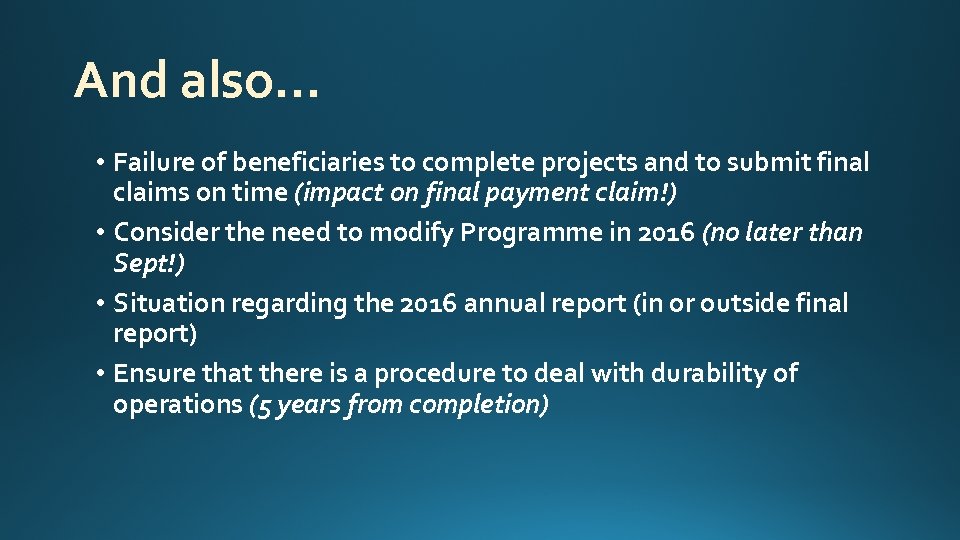 And also…

• Failure of beneficiaries to complete projects and to submit final claims on time (impact on final payment claim!)
• Consider the need to modify Programme in 2016 (no later than Sept!)
• Situation regarding the 2016 annual report (in or outside final report)
• Ensure that there is a procedure to deal with durability of operations (5 years from completion)